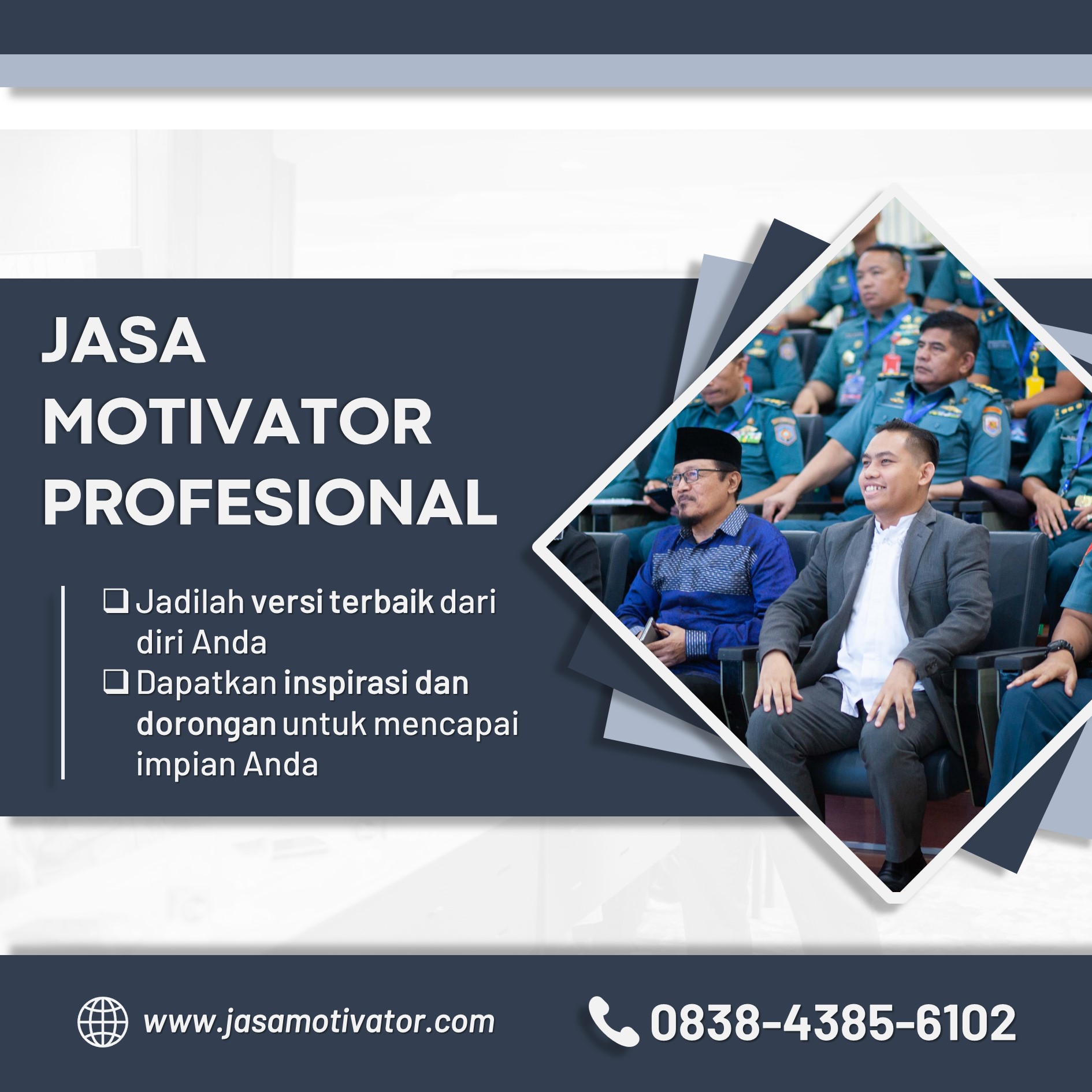 JASA MOTIVATOR PROFESIONAL

❑ Jadilah versi terbaik dari diri Anda
❑ Dapatkan inspirasi dan dorongan untuk mencapai impian Anda

www.jasamotivator.com

0838-4385-6102